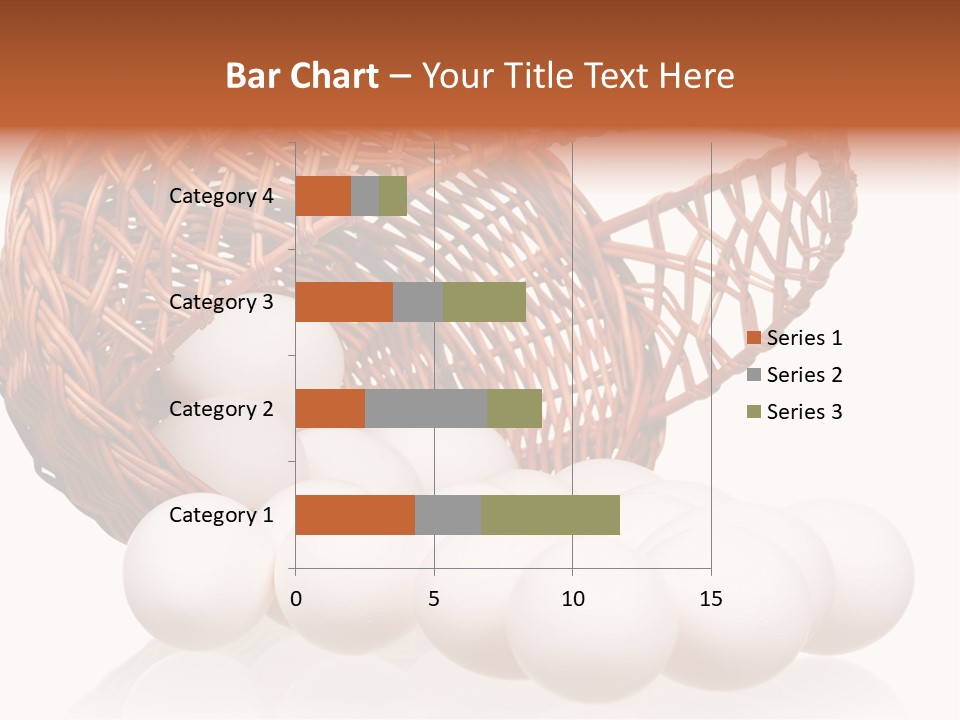 Bar Chart – Your Title Text Here

Category 4
Category 3
Category 2
Category 1

0
5
10
15

Series 1
Series 2
Series 3